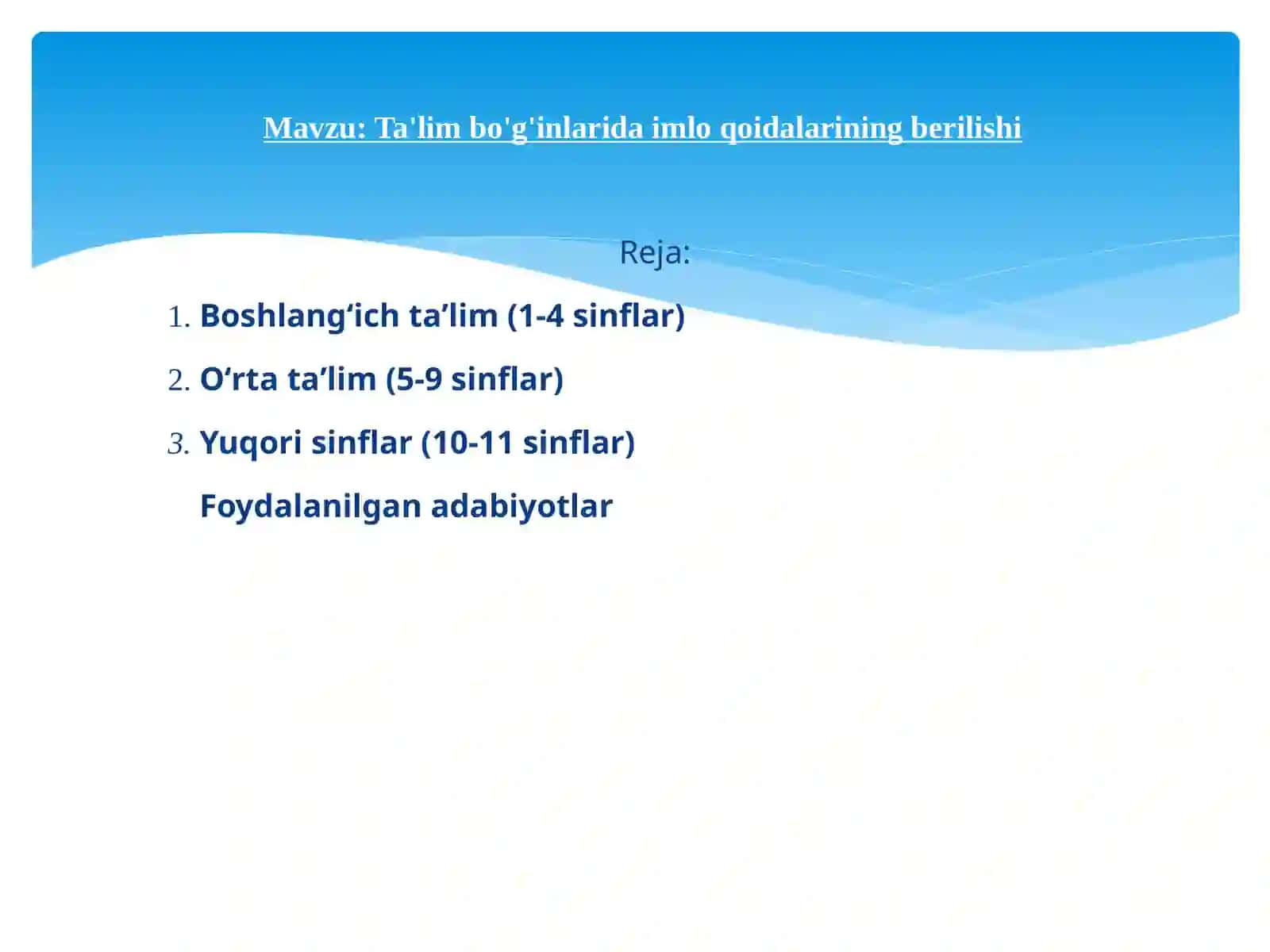 Mavzu: Ta'lim bo'g'inlarida imlo qoidalarining berilishi

Reja:

1. Boshlang‘ich ta’lim (1-4 sinflar)

2. O‘rta ta’lim (5-9 sinflar)

3. Yuqori sinflar (10-11 sinflar)

Foydalanilgan adabiyotlar